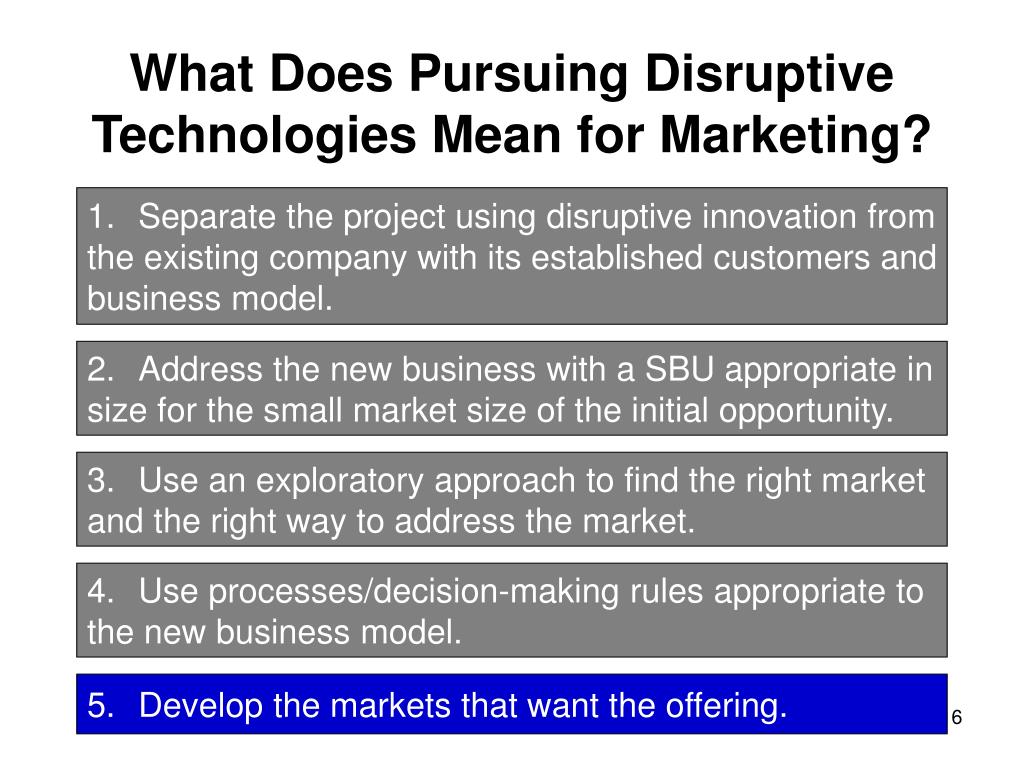 What Does Pursuing Disruptive Technologies Mean for Marketing?

1. Separate the project using disruptive innovation from the existing company with its established customers and business model.

2. Address the new business with a SBU appropriate in size for the small market size of the initial opportunity.

3. Use an exploratory approach to find the right market and the right way to address the market.

4. Use processes/decision-making rules appropriate to the new business model.

5. Develop the markets that want the offering.

6